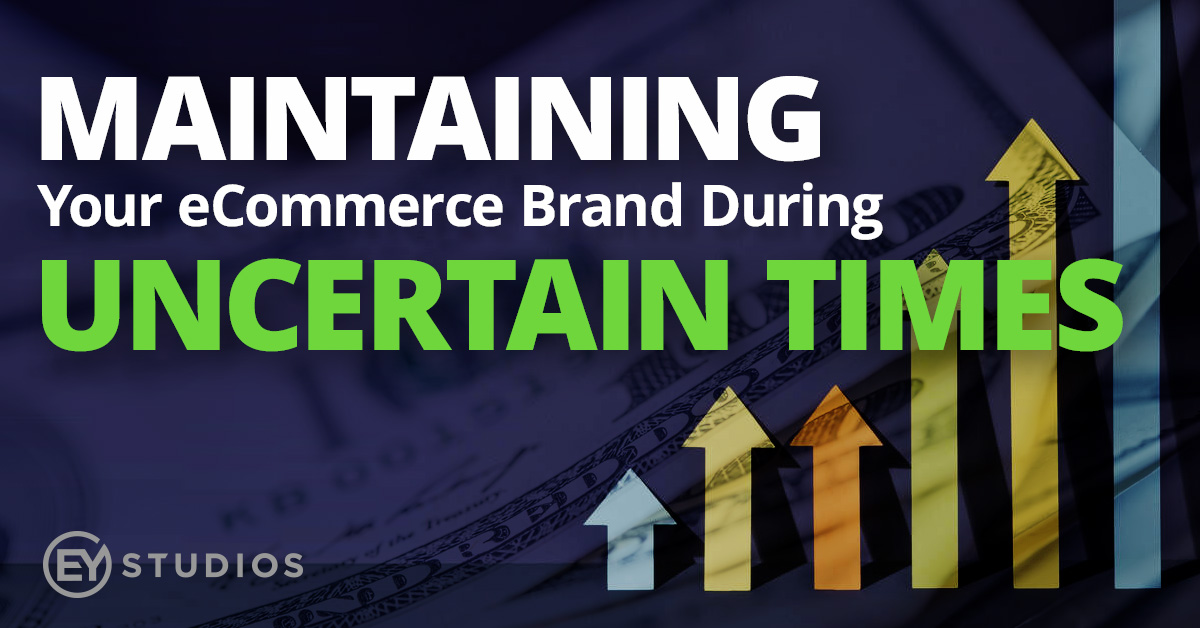 MAINTAINING
Your eCommerce Brand During
UNCERTAIN TIMES

EY STUDIOS